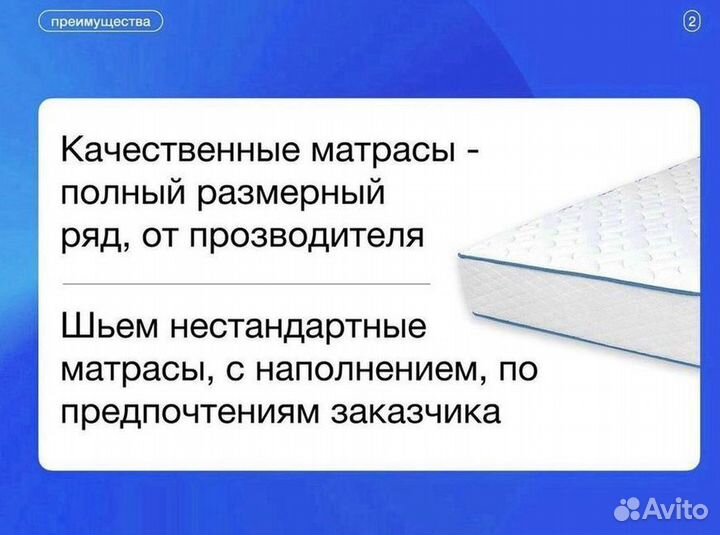 преимущества

2

Качественные матрасы - полный размерный ряд, от прозводителя

Шьем нестандартные матрасы, с наполнением, по предпочтениям заказчика

Avito